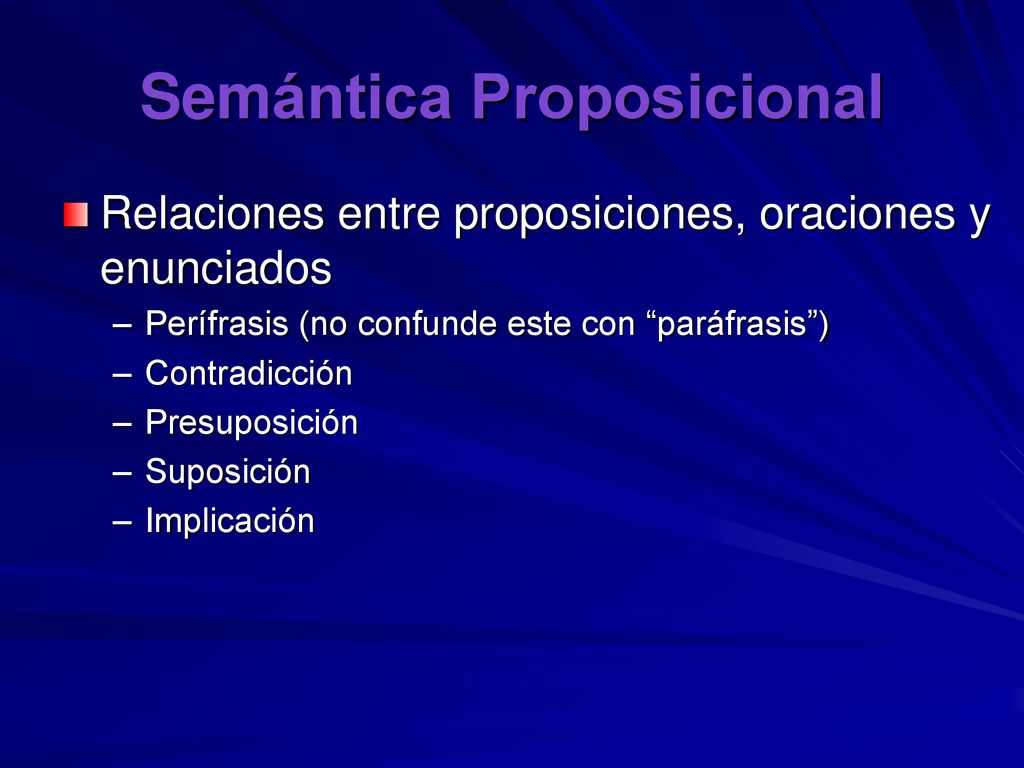 Semántica Proposicional

Relaciones entre proposiciones, oraciones y enunciados

– Perífrasis (no confunde este con “paráfrasis”)
– Contradicción
– Presuposición
– Suposición
– Implicación